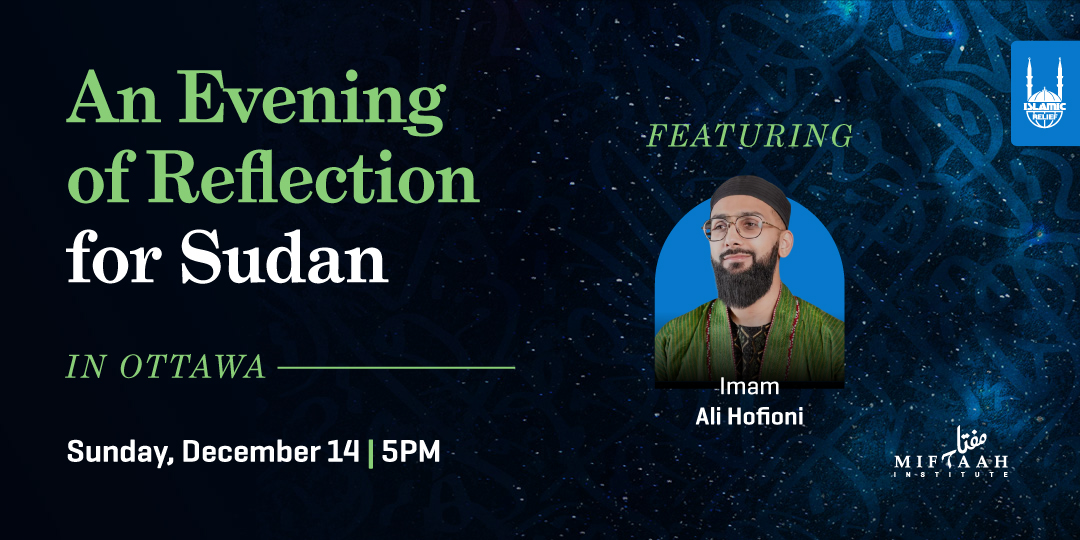 An Evening of Reflection for Sudan

IN OTTAWA

Sunday, December 14 | 5PM

FEATURING

Imam
Ali Hofioni

ISLAMIC RELIEF

مفتاح
MIFTAAH
INSTITUTE